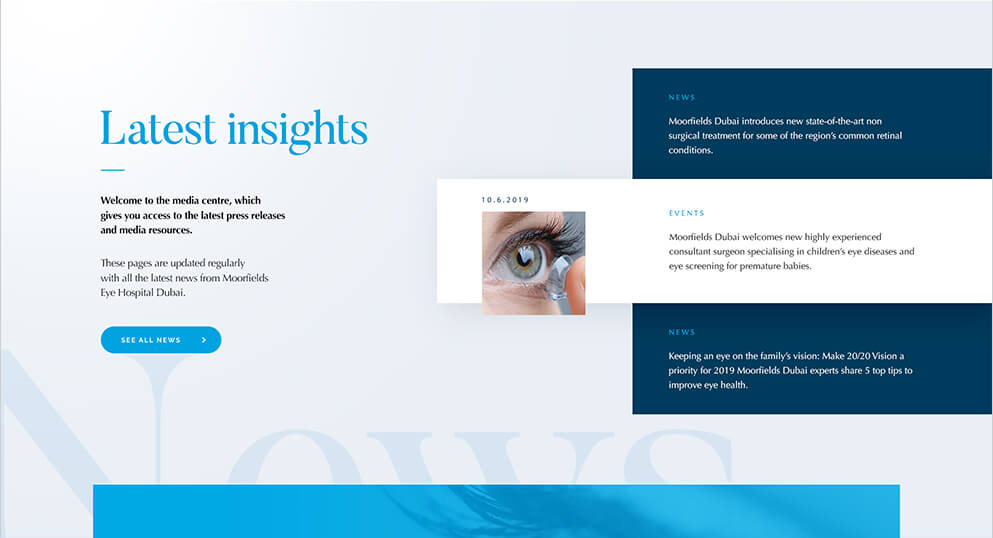 Latest insights

Welcome to the media centre, which gives you access to the latest press releases and media resources.

These pages are updated regularly with all the latest news from Moorfields Eye Hospital Dubai.

SEE ALL NEWS

NEWS

Moorfields Dubai introduces new state-of-the-art non surgical treatment for some of the region's common retinal conditions.

10.6.2019

EVENTS

Moorfields Dubai welcomes new highly experienced consultant surgeon specialising in children's eye diseases and eye screening for premature babies.

NEWS

Keeping an eye on the family's vision: Make 20/20 Vision a priority for 2019 Moorfields Dubai experts share 5 top tips to improve eye health.

News